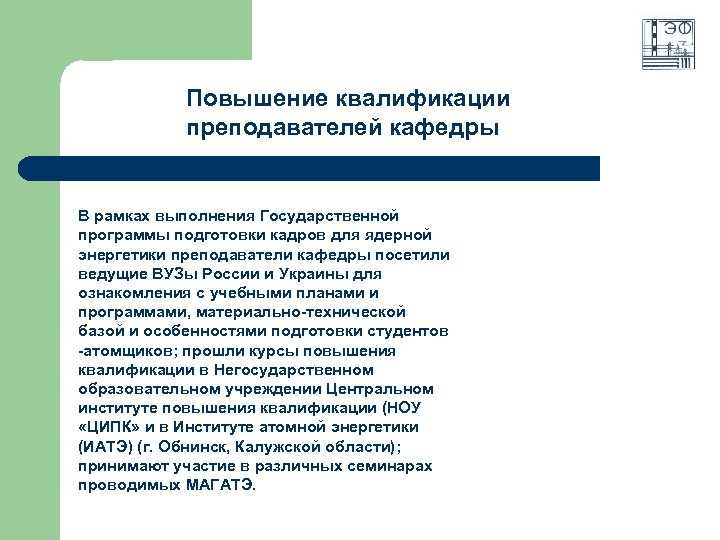 ЭФ

Повышение квалификации преподавателей кафедры

В рамках выполнения Государственной программы подготовки кадров для ядерной энергетики преподаватели кафедры посетили ведущие ВУЗы России и Украины для ознакомления с учебными планами и программами, материально-технической базой и особенностями подготовки студентов -атомщиков; прошли курсы повышения квалификации в Негосударственном образовательном учреждении Центральном институте повышения квалификации (НОУ «ЦИПК» и в Институте атомной энергетики (ИАТЭ) (г. Обнинск, Калужской области); принимают участие в различных семинарах проводимых МАГАТЭ.